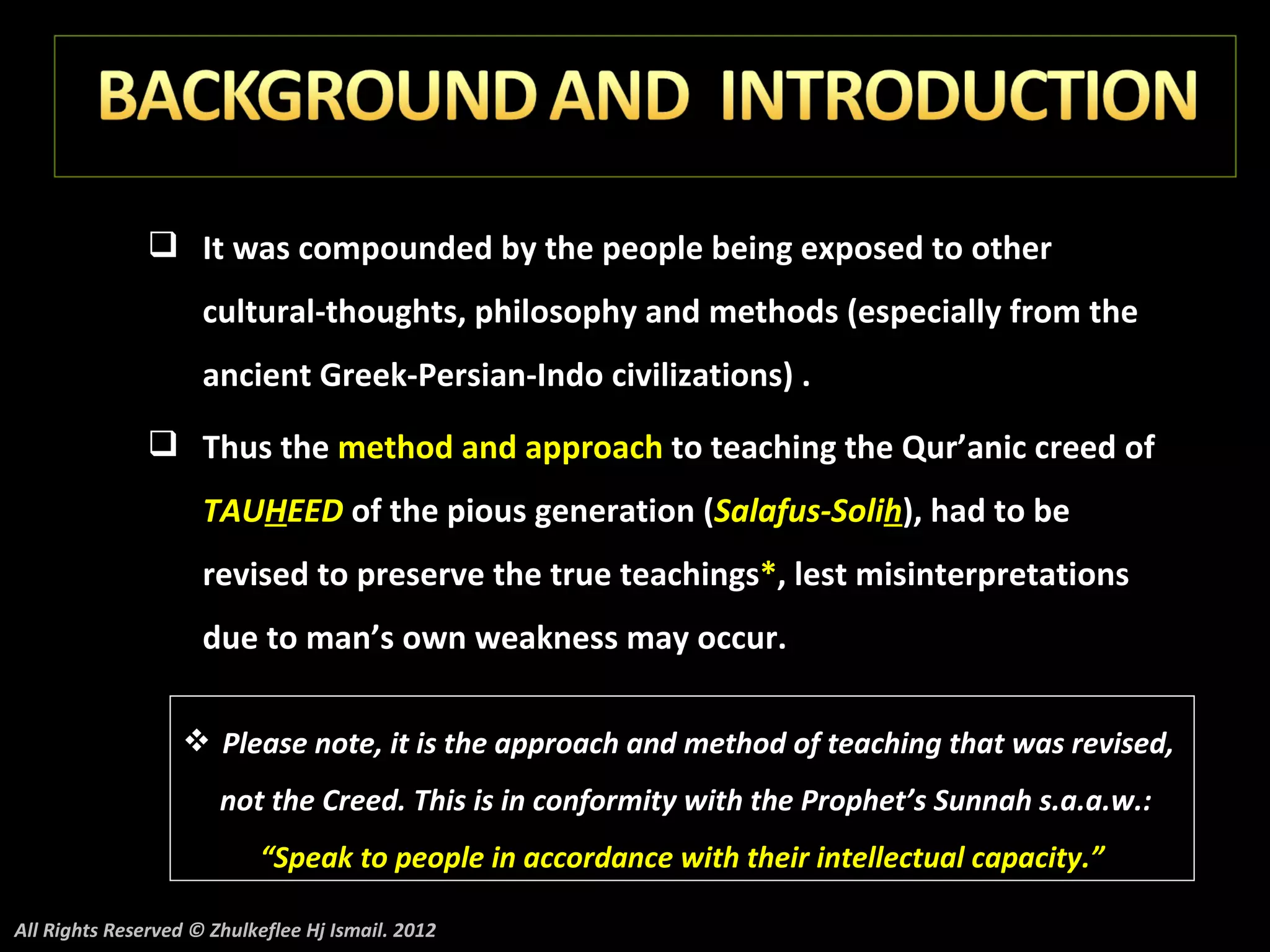 BACKGROUND AND INTRODUCTION

❑ It was compounded by the people being exposed to other cultural-thoughts, philosophy and methods (especially from the ancient Greek-Persian-Indo civilizations) .

❑ Thus the method and approach to teaching the Qur'anic creed of TAUHEED of the pious generation (Salafus-Solih), had to be revised to preserve the true teachings*, lest misinterpretations due to man's own weakness may occur.

❖ Please note, it is the approach and method of teaching that was revised, not the Creed. This is in conformity with the Prophet's Sunnah s.a.a.w.: "Speak to people in accordance with their intellectual capacity."

All Rights Reserved © Zhulkeflee Hj Ismail. 2012